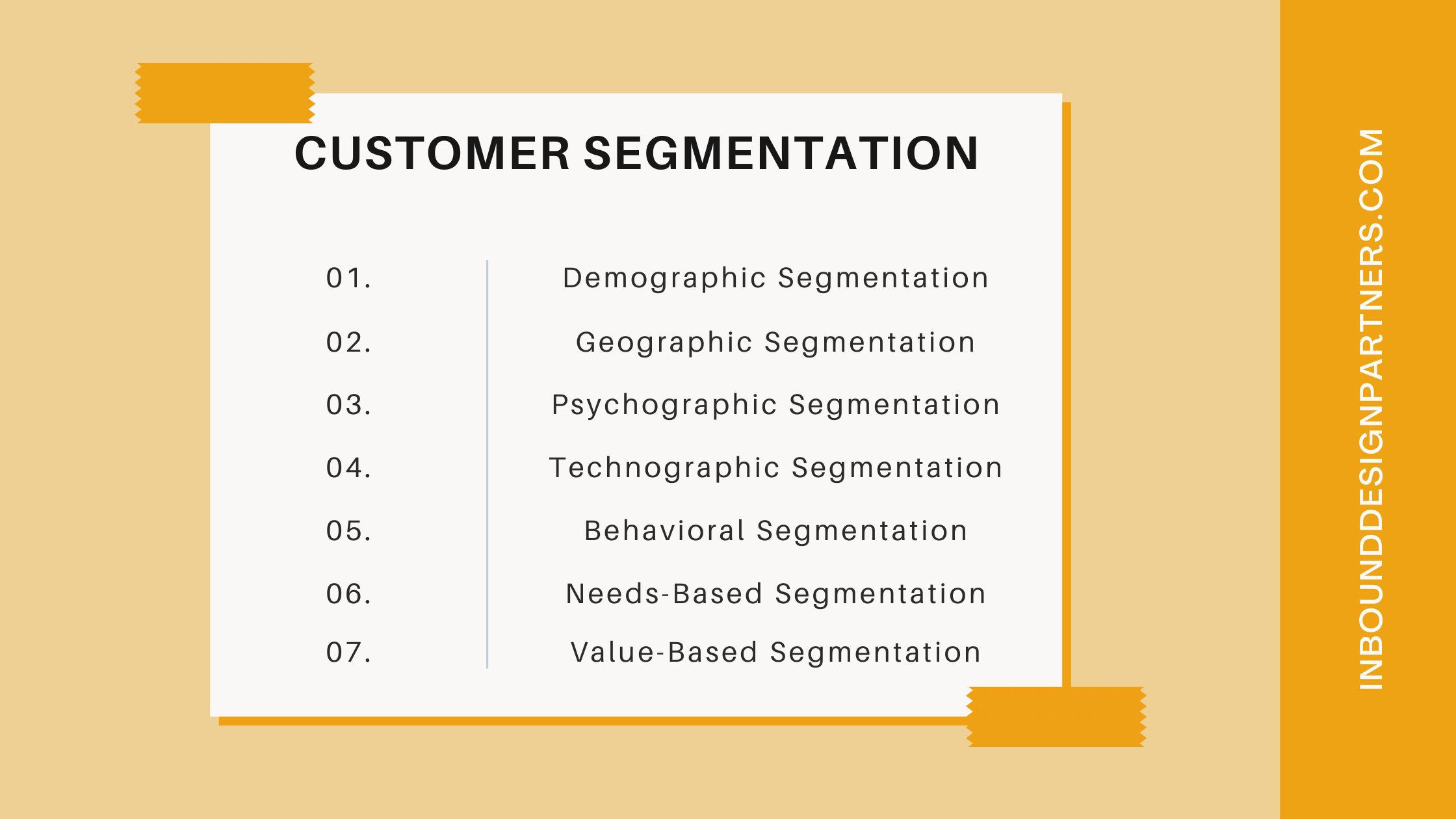 CUSTOMER SEGMENTATION

01. Demographic Segmentation
02. Geographic Segmentation
03. Psychographic Segmentation
04. Technographic Segmentation
05. Behavioral Segmentation
06. Needs-Based Segmentation
07. Value-Based Segmentation

INBOUNDDESIGNPARTNERS.COM